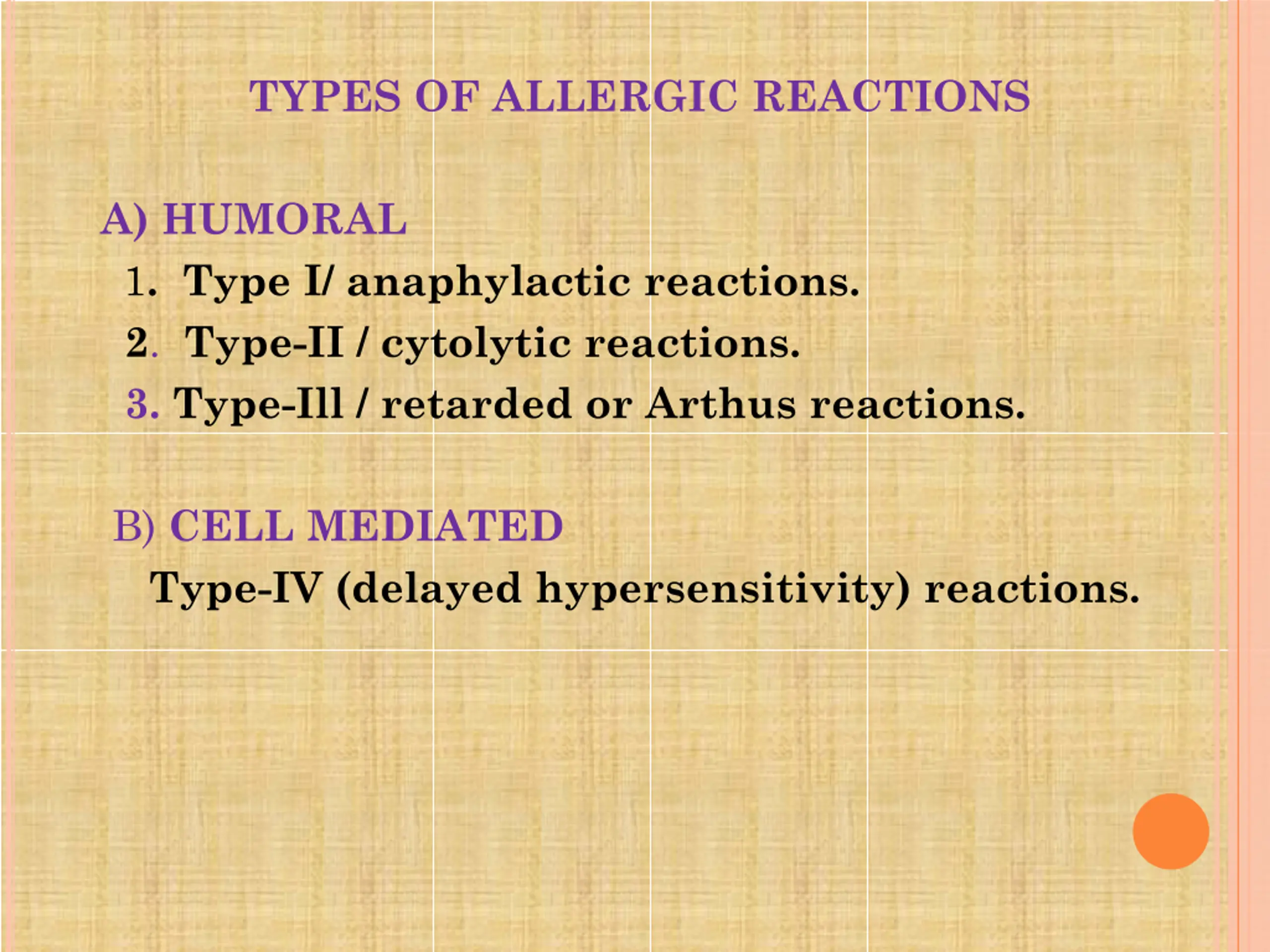 TYPES OF ALLERGIC REACTIONS

A) HUMORAL

1. Type I/ anaphylactic reactions.
2. Type-II / cytolytic reactions.
3. Type-Ill / retarded or Arthus reactions.

B) CELL MEDIATED

Type-IV (delayed hypersensitivity) reactions.